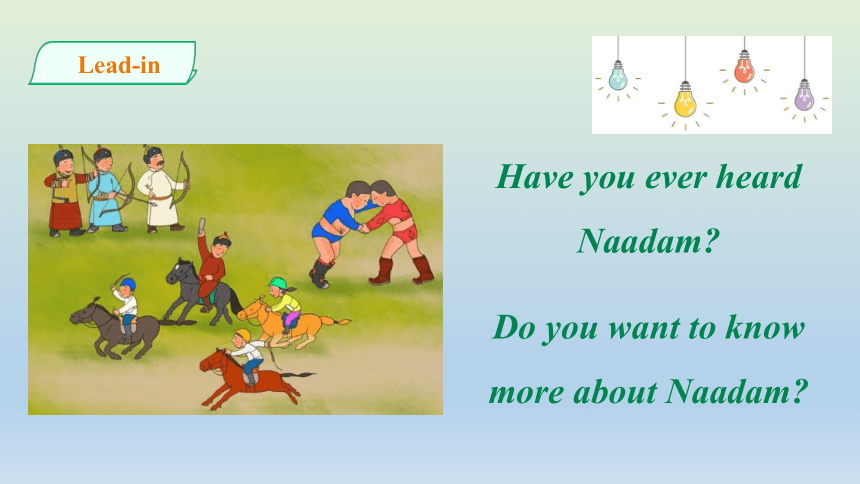 Lead-in

Have you ever heard Naadam?

Do you want to know more about Naadam?